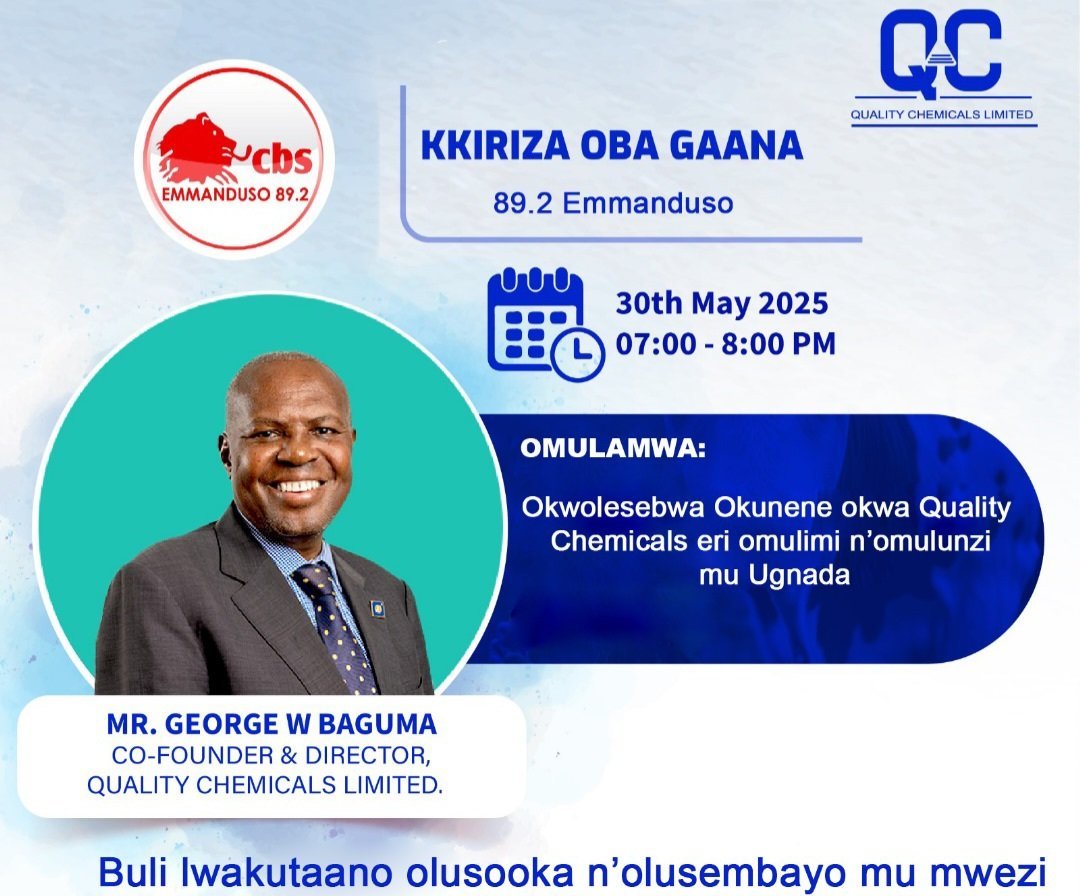 QC
QUALITY CHEMICALS LIMITED

cbs
EMMANDUSO 89.2

KKIRIZA OBA GAANA
89.2 Emmanduso

30th May 2025
07:00 - 8:00 PM

OMULAMWA:
Okwolesebwa Okunene okwa Quality Chemicals eri omulimi n'omulunzi mu Ugnada

MR. GEORGE W BAGUMA
CO-FOUNDER & DIRECTOR, QUALITY CHEMICALS LIMITED.

Buli lwakutaano olusooka n'olusembayo mu mwezi